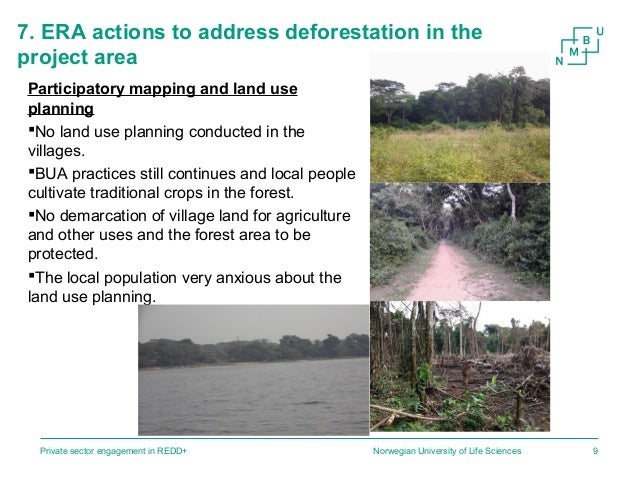 7. ERA actions to address deforestation in the project area

N M B U

Participatory mapping and land use planning

▪No land use planning conducted in the villages.

▪BUA practices still continues and local people cultivate traditional crops in the forest.

▪No demarcation of village land for agriculture and other uses and the forest area to be protected.

▪The local population very anxious about the land use planning.

Private sector engagement in REDD+

Norwegian University of Life Sciences

9